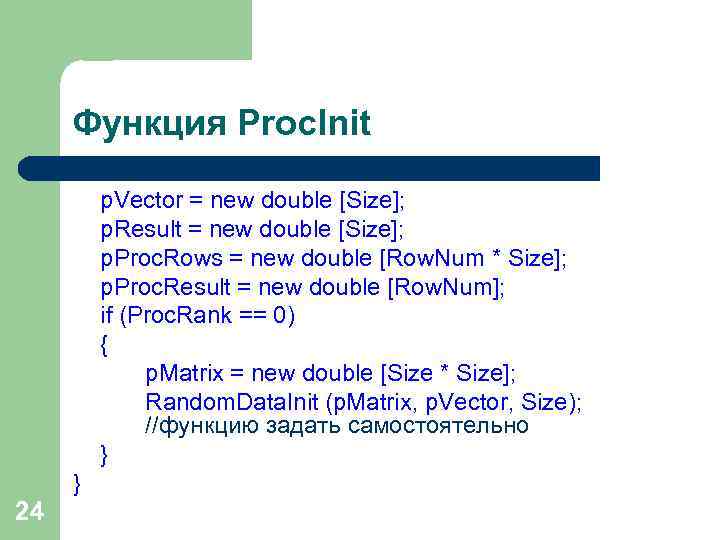 Функция ProcInit

pVector = new double [Size];
pResult = new double [Size];
pProcRows = new double [RowNum * Size];
pProcResult = new double [RowNum];
if (ProcRank == 0)
{
pMatrix = new double [Size * Size];
RandomDataInit (pMatrix, pVector, Size);
//функцию задать самостоятельно
}
}

24